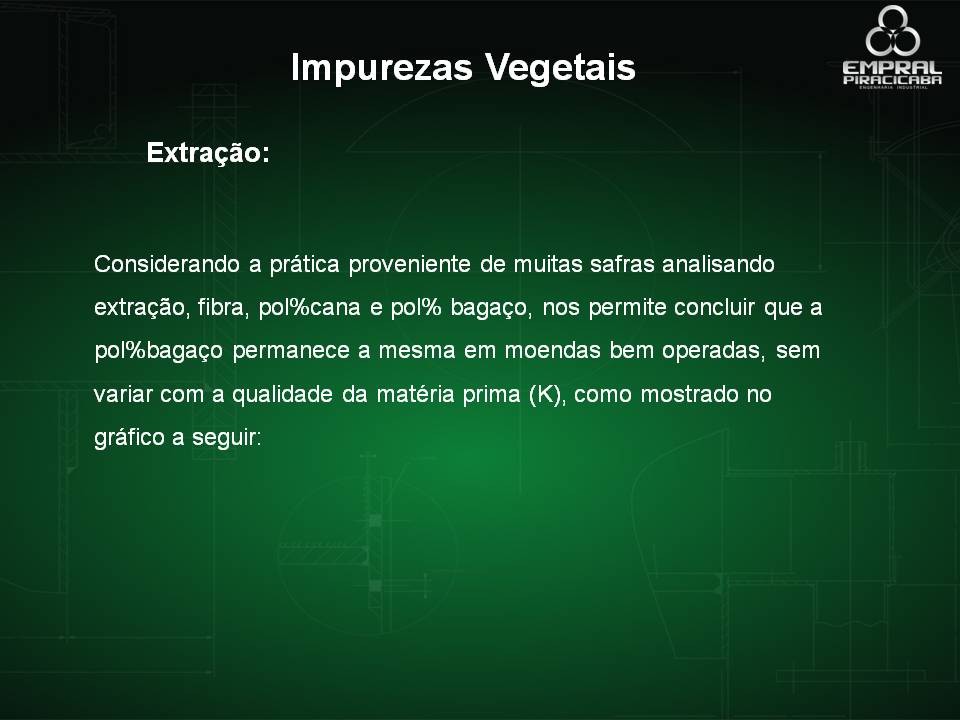 Impurezas Vegetais

EMPRAL PIRACICABA
ENGENHARIA INDUSTRIAL

Extração:

Considerando a prática proveniente de muitas safras analisando extração, fibra, pol%cana e pol% bagaço, nos permite concluir que a pol%bagaço permanece a mesma em moendas bem operadas, sem variar com a qualidade da matéria prima (K), como mostrado no gráfico a seguir: